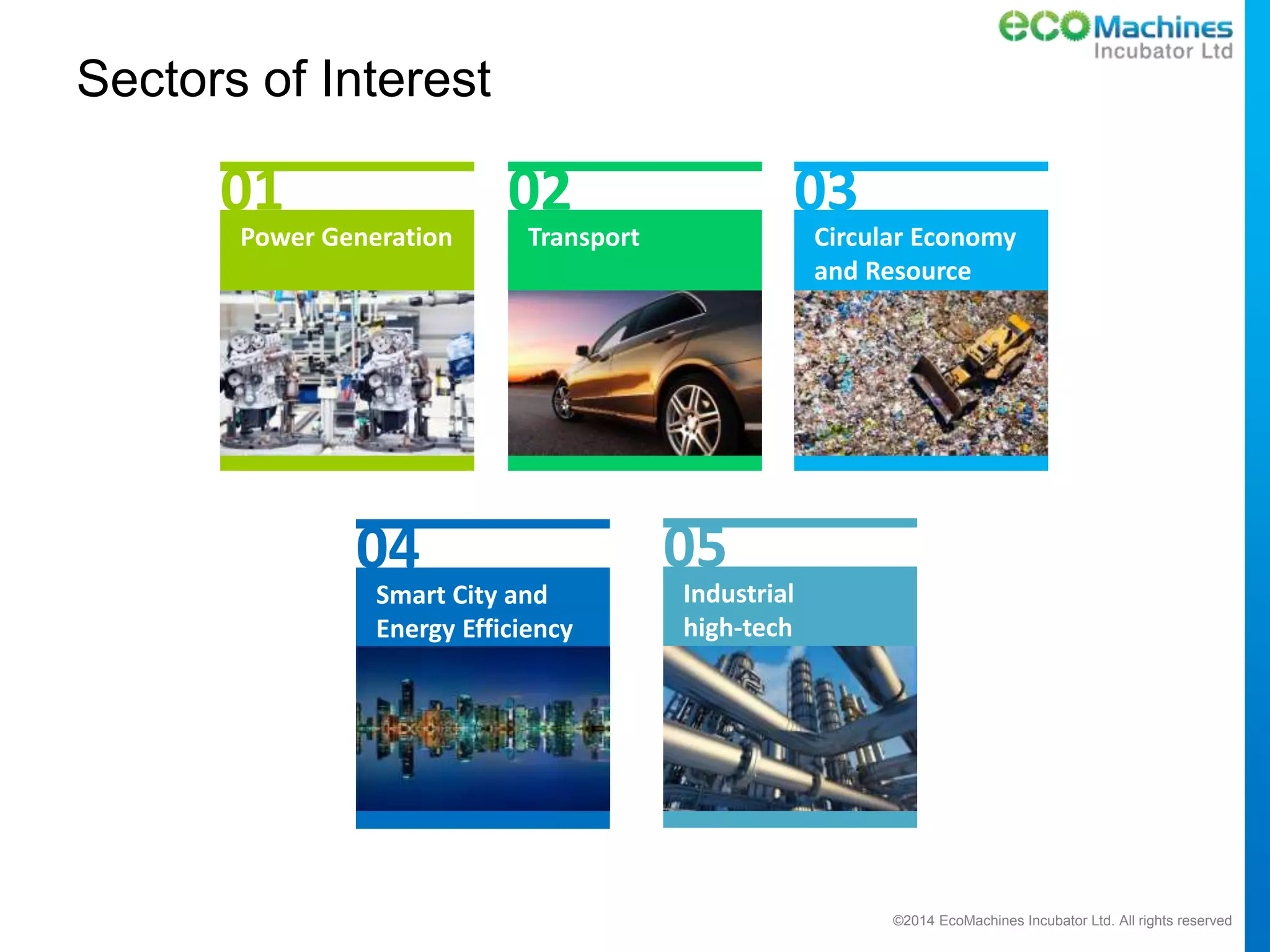 ecoMachines Incubator Ltd

Sectors of Interest

01
Power Generation

02
Transport

03
Circular Economy and Resource

04
Smart City and Energy Efficiency

05
Industrial high-tech

©2014 EcoMachines Incubator Ltd. All rights reserved